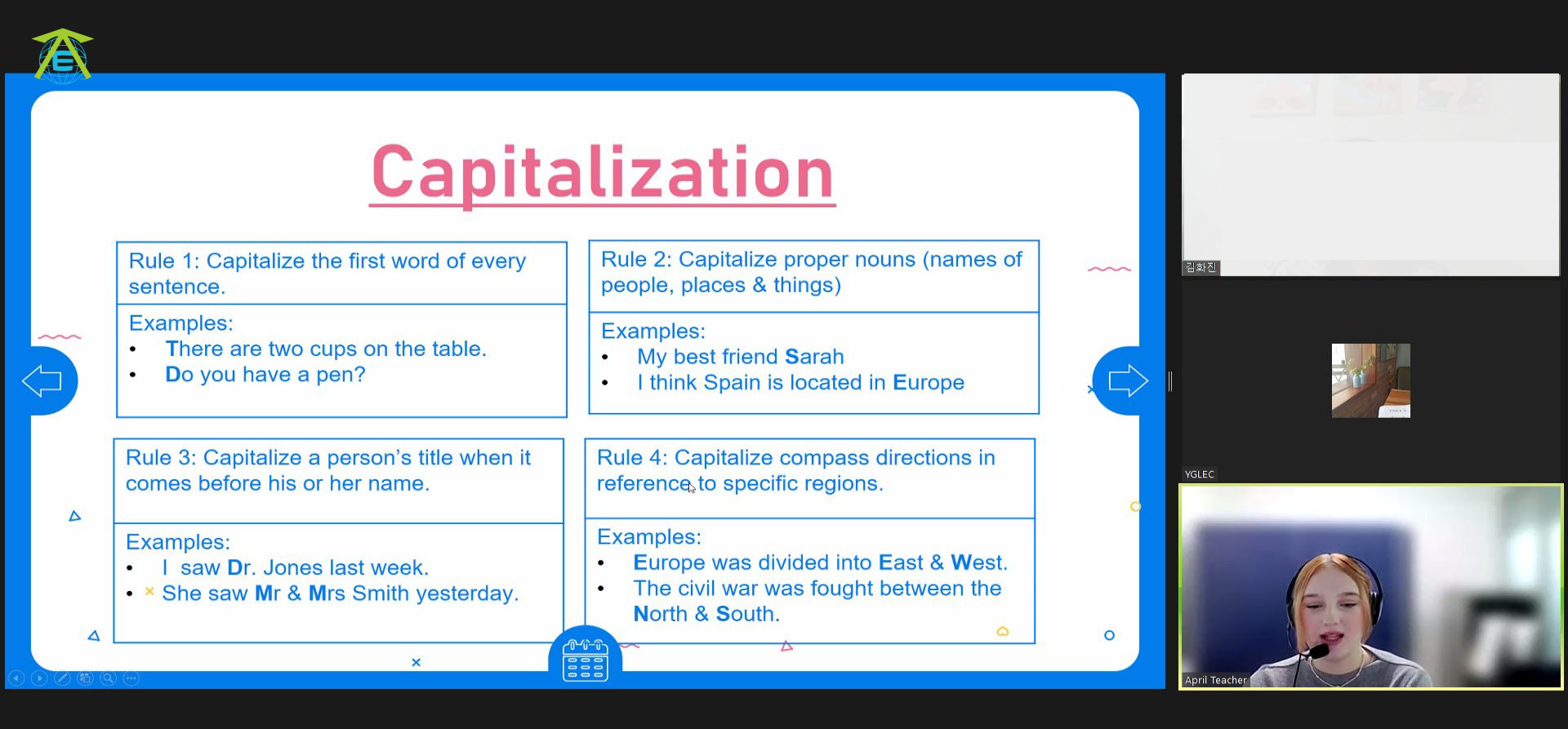 Capitalization

Rule 1: Capitalize the first word of every sentence.

Examples:
• There are two cups on the table.
• Do you have a pen?

Rule 2: Capitalize proper nouns (names of people, places & things)

Examples:
• My best friend Sarah
• I think Spain is located in Europe

Rule 3: Capitalize a person's title when it comes before his or her name.

Examples:
• I saw Dr. Jones last week.
• She saw Mr & Mrs Smith yesterday.

Rule 4: Capitalize compass directions in reference to specific regions.

Examples:
• Europe was divided into East & West.
• The civil war was fought between the North & South.

김화진

YGLEC

April Teacher